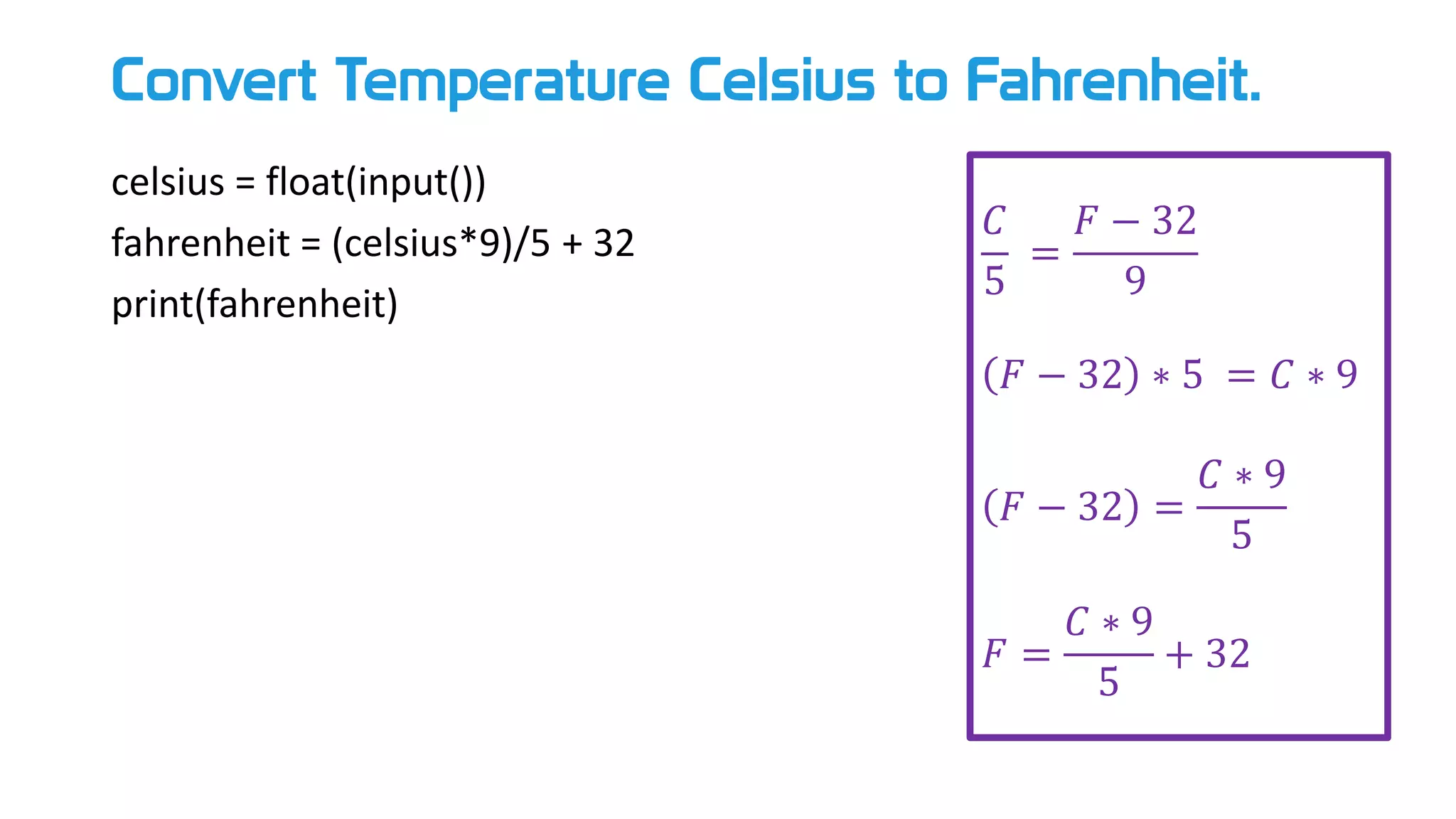 Convert Temperature Celsius to Fahrenheit.

celsius = float(input())
fahrenheit = (celsius*9)/5 + 32
print(fahrenheit)

$\frac{C}{5} = \frac{F - 32}{9}$

$(F - 32) * 5 = C * 9$

$(F - 32) = \frac{C * 9}{5}$

$F = \frac{C * 9}{5} + 32$